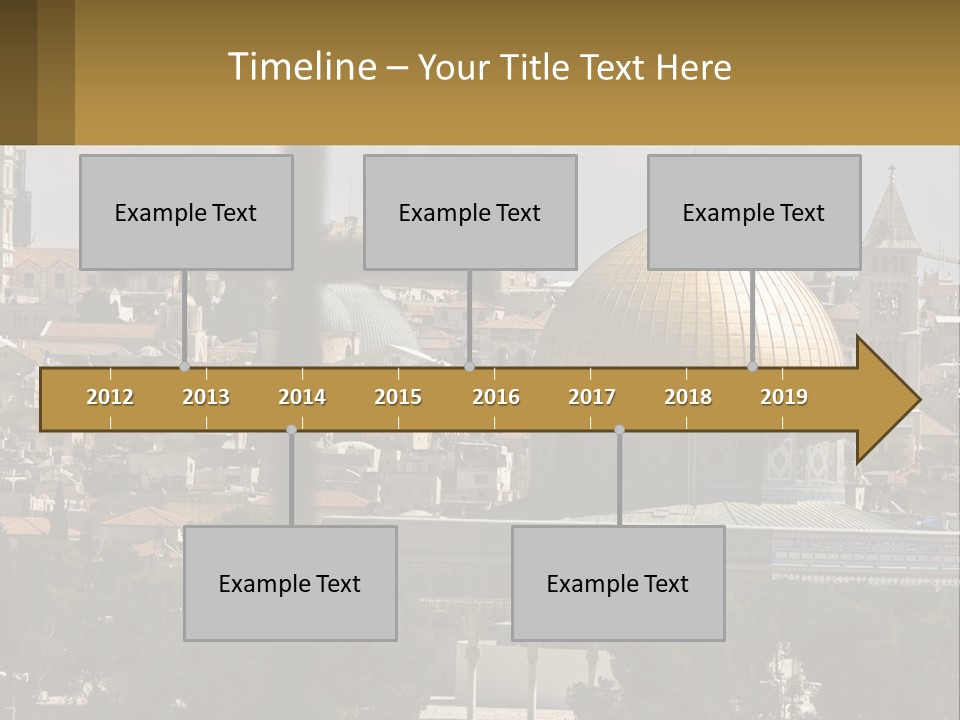 Timeline – Your Title Text Here

Example Text

Example Text

Example Text

2012 2013 2014 2015 2016 2017 2018 2019

Example Text

Example Text